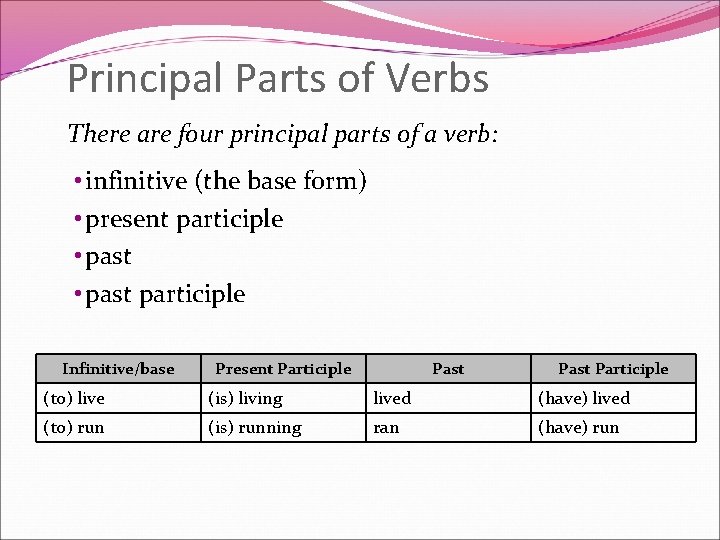 Principal Parts of Verbs

There are four principal parts of a verb:

• infinitive (the base form)
• present participle
• past
• past participle

| Infinitive/base | Present Participle | Past | Past Participle |
|---|---|---|---|
| (to) live | (is) living | lived | (have) lived |
| (to) run | (is) running | ran | (have) run |